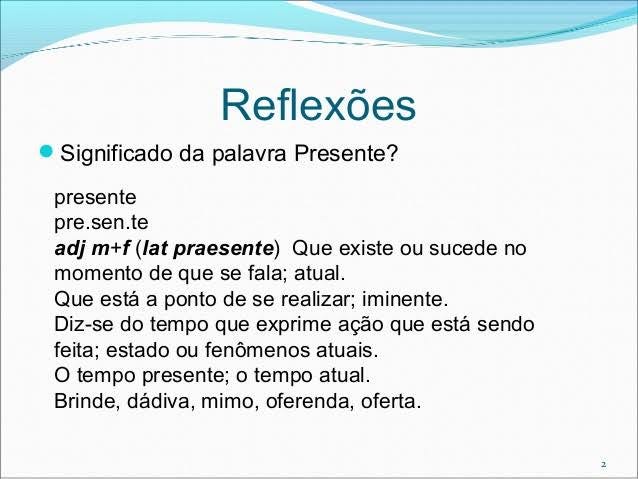 Reflexões

Significado da palavra Presente?

presente
pre.sen.te
adj m+f (lat praesente) Que existe ou sucede no momento de que se fala; atual.
Que está a ponto de se realizar; iminente.
Diz-se do tempo que exprime ação que está sendo feita; estado ou fenômenos atuais.
O tempo presente; o tempo atual.
Brinde, dádiva, mimo, oferenda, oferta.

2